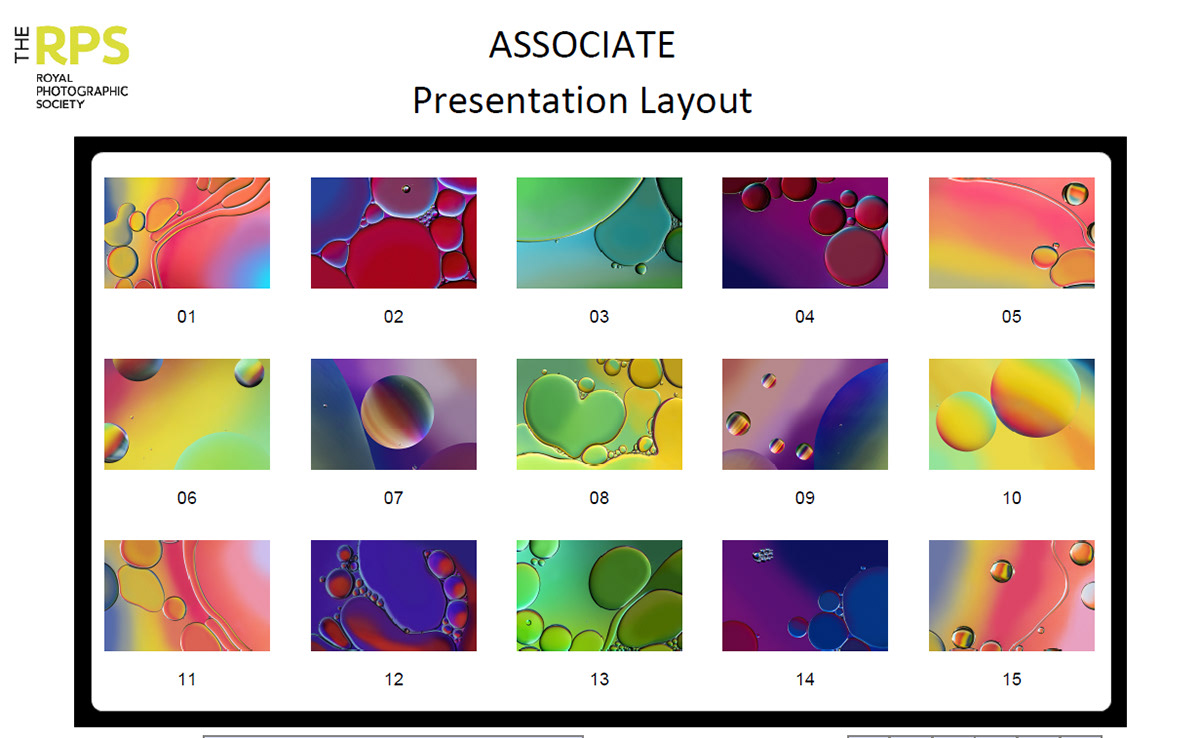 THE RPS
ROYAL PHOTOGRAPHIC SOCIETY

ASSOCIATE
Presentation Layout

01 02 03 04 05

06 07 08 09 10

11 12 13 14 15